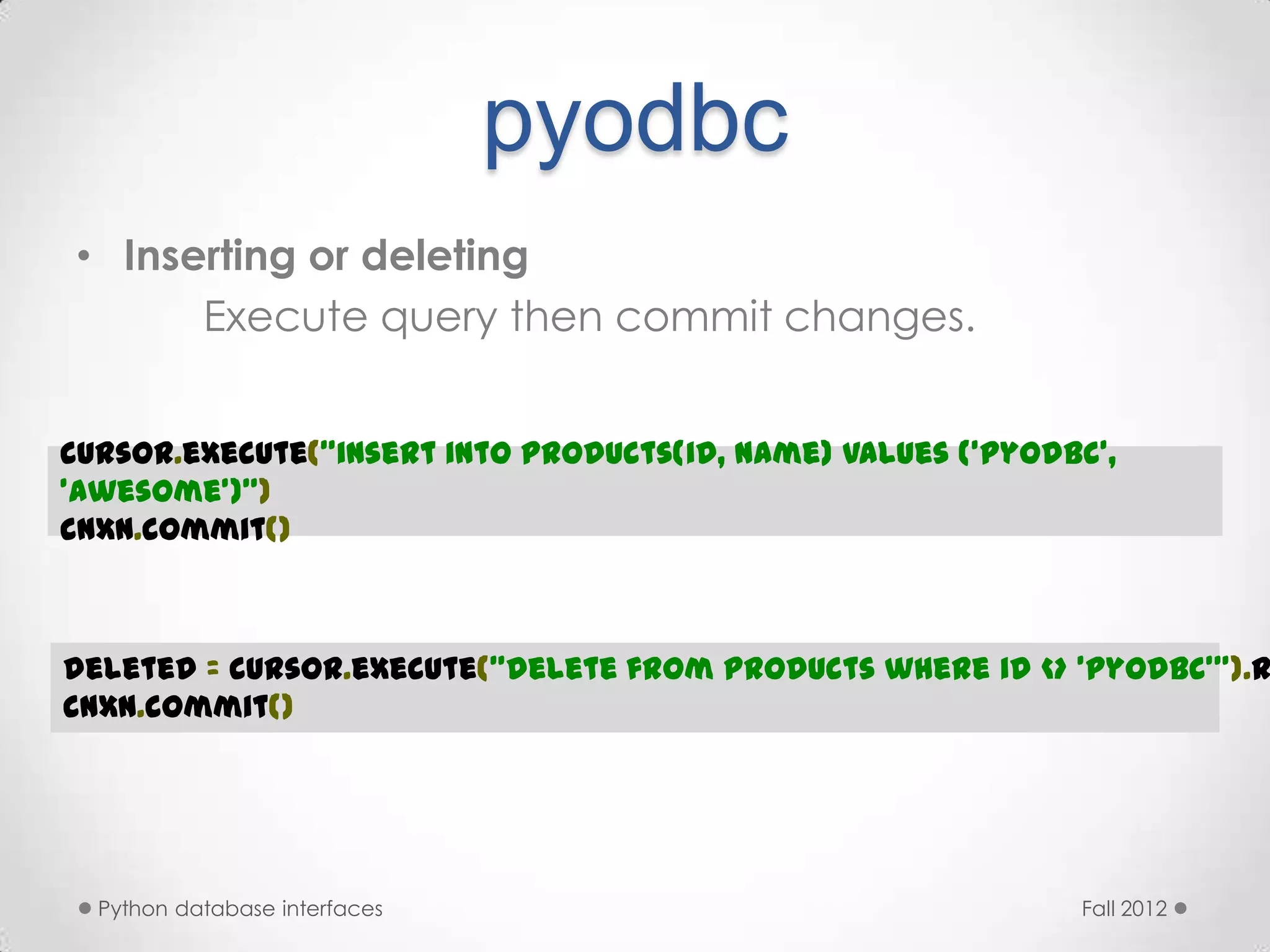 pyodbc

• Inserting or deleting

Execute query then commit changes.

CURSOR.EXECUTE("INSERT INTO PRODUCTS(ID, NAME) VALUES ('PYODBC', 'AWESOME')")
CNXN.COMMIT()

DELETED = CURSOR.EXECUTE("DELETE FROM PRODUCTS WHERE ID <> 'PYODBC'").R
CNXN.COMMIT()

Python database interfaces

Fall 2012